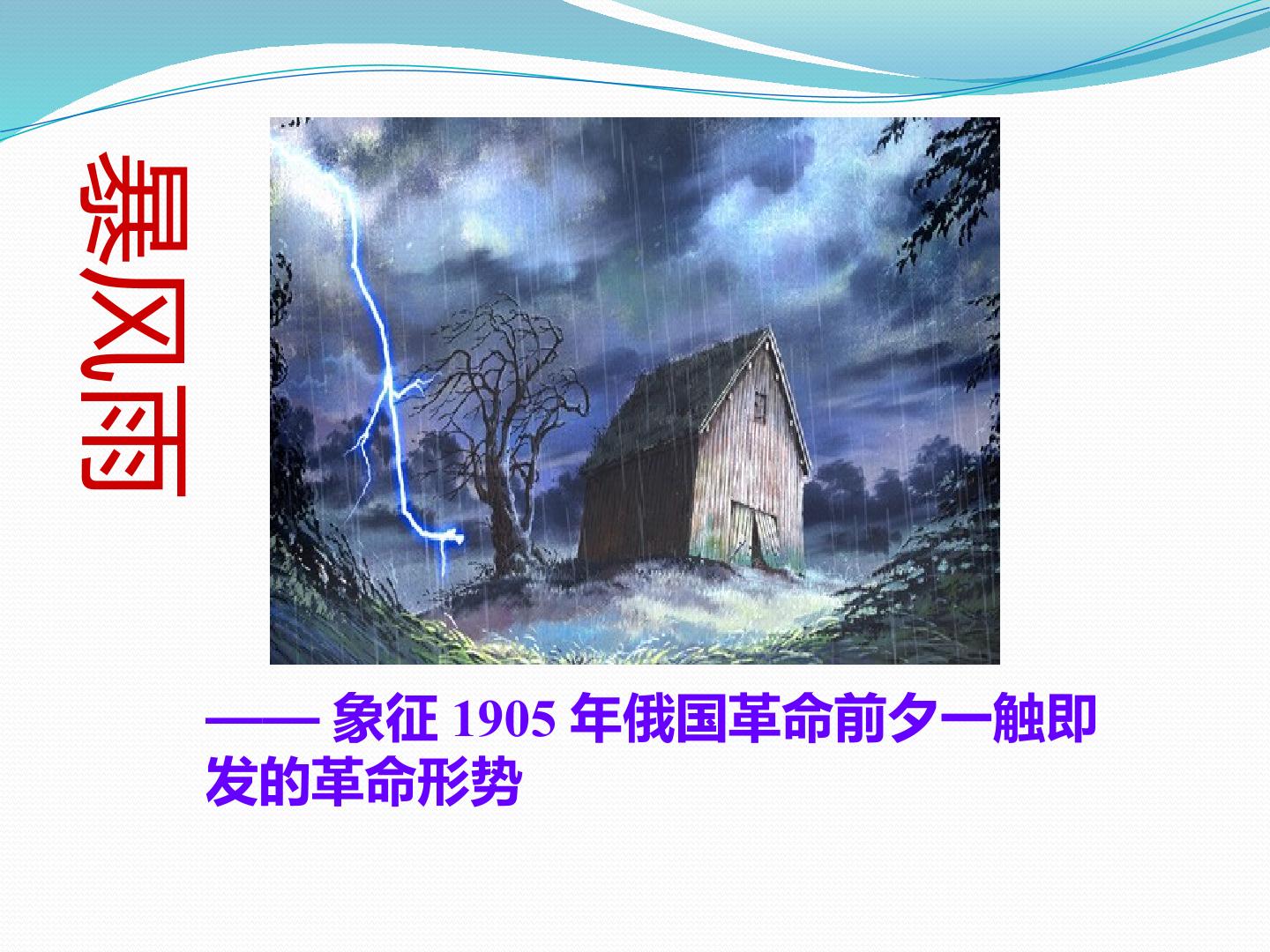 暴风雨

——象征1905年俄国革命前夕一触即发的革命形势